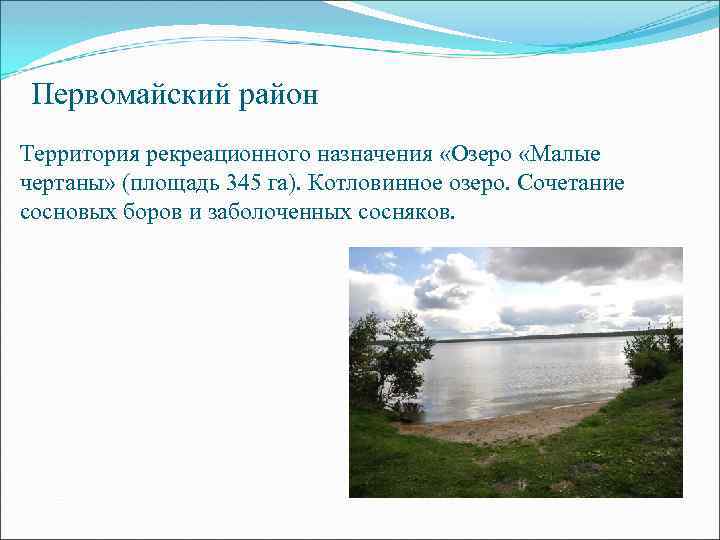 Первомайский район

Территория рекреационного назначения «Озеро «Малые чертаны» (площадь 345 га). Котловинное озеро. Сочетание сосновых боров и заболоченных сосняков.